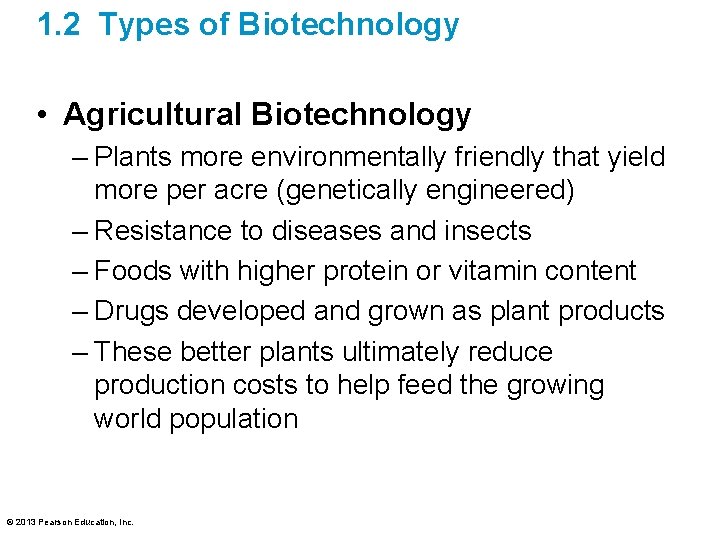 1.2 Types of Biotechnology

• Agricultural Biotechnology
– Plants more environmentally friendly that yield more per acre (genetically engineered)
– Resistance to diseases and insects
– Foods with higher protein or vitamin content
– Drugs developed and grown as plant products
– These better plants ultimately reduce production costs to help feed the growing world population

© 2013 Pearson Education, Inc.